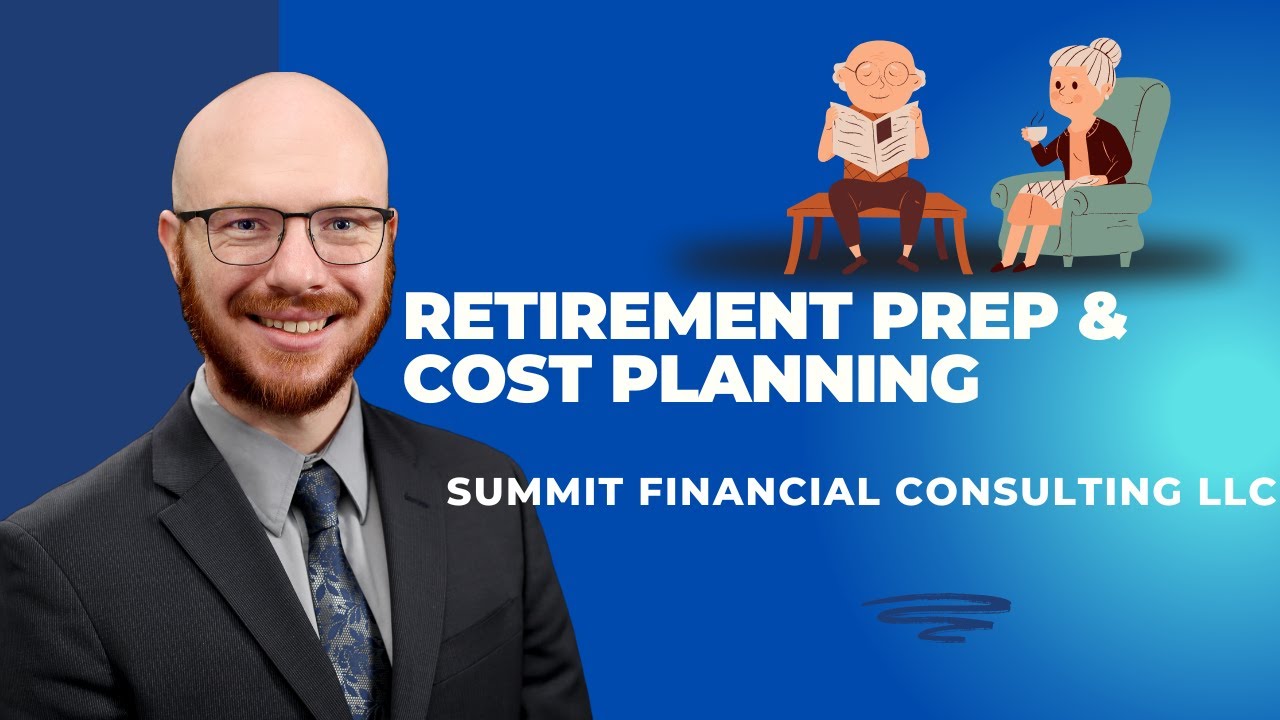 RETIREMENT PREP &
COST PLANNING

SUMMIT FINANCIAL CONSULTING LLC